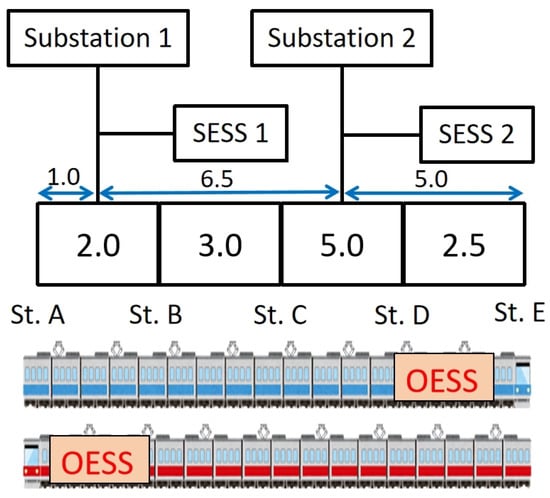 Substation 1

Substation 2

SESS 1

SESS 2

1.0

6.5

5.0

2.0

3.0

5.0

2.5

St. A

St. B

St. C

St. D

St. E

OESS

OESS